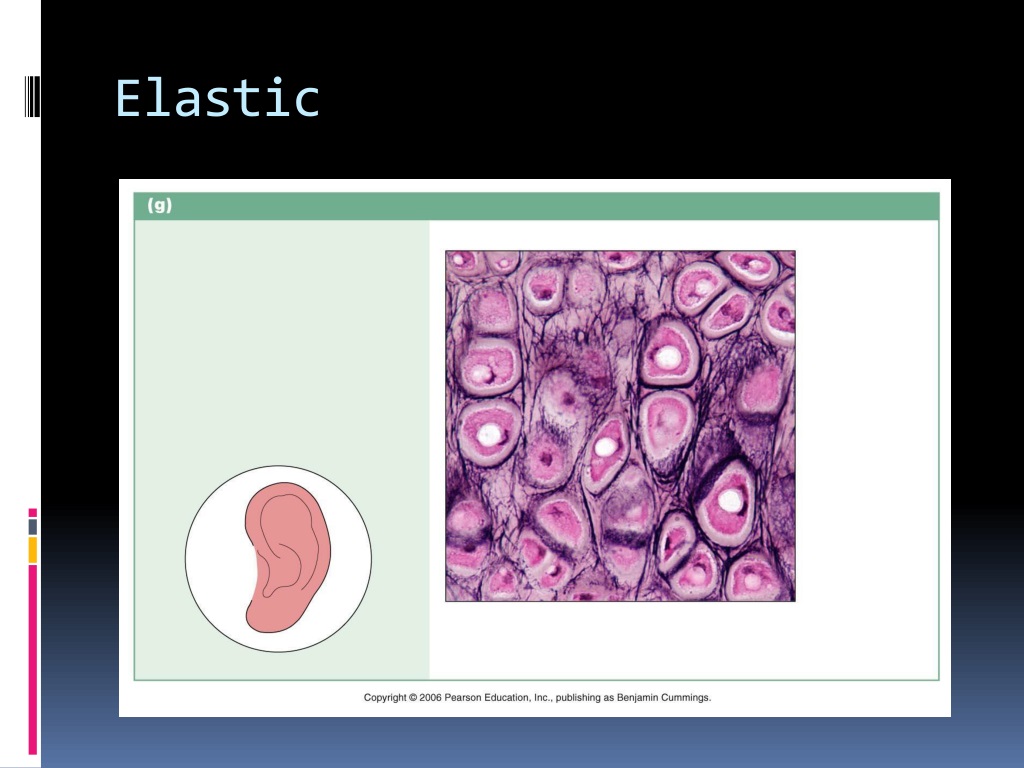 Elastic

(g)

Copyright © 2006 Pearson Education, Inc., publishing as Benjamin Cummings.